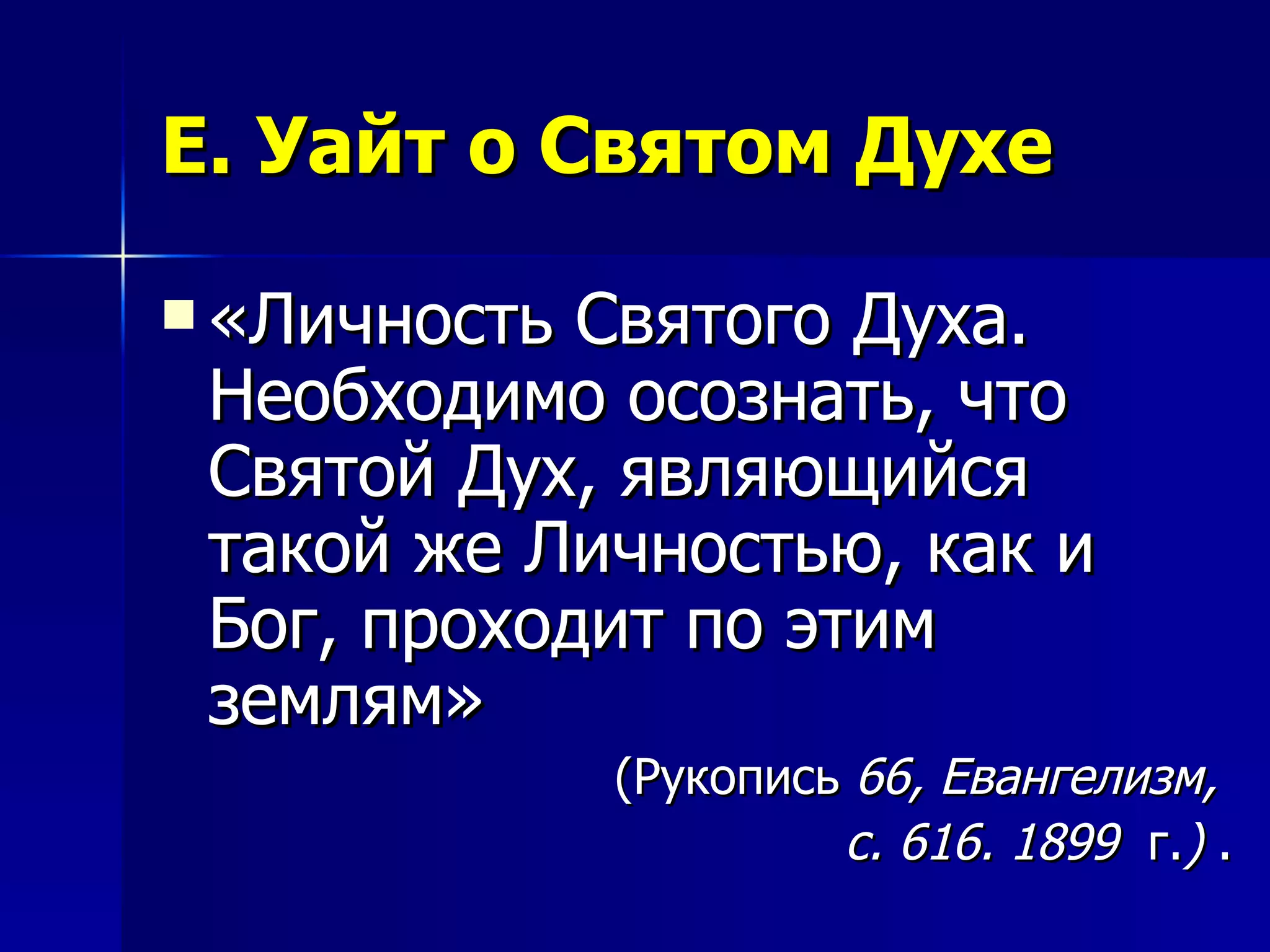 Е. Уайт о Святом Духе

«Личность Святого Духа. Необходимо осознать, что Святой Дух, являющийся такой же Личностью, как и Бог, проходит по этим землям»

(Рукопись 66, Евангелизм, с. 616. 1899 г.) .